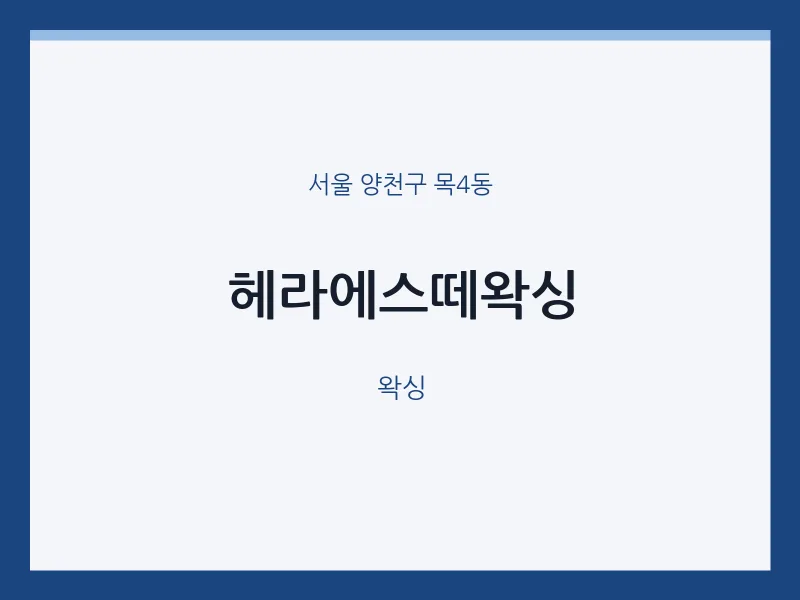 서울 양천구 목4동

헤라에스떼왁싱

왁싱